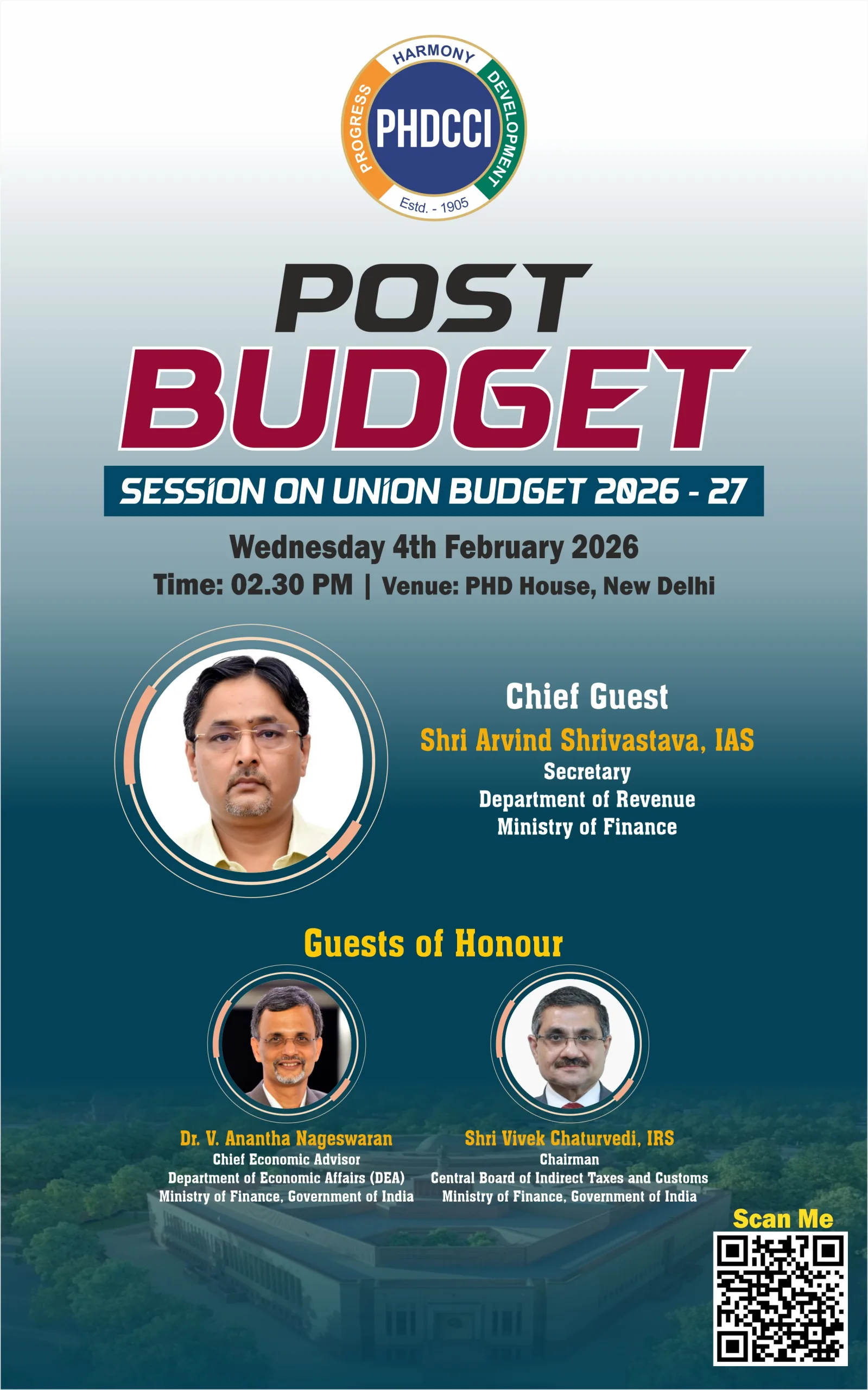 HARMONY
PROGRESS
PHDCCI
DEVELOPMENT
Estd. - 1905

POST
BUDGET

SESSION ON UNION BUDGET 2026 - 27

Wednesday 4th February 2026
Time: 02.30 PM | Venue: PHD House, New Delhi

Chief Guest
Shri Arvind Shrivastava, IAS
Secretary
Department of Revenue
Ministry of Finance

Guests of Honour

Dr. V. Anantha Nageswaran
Chief Economic Advisor
Department of Economic Affairs (DEA)
Ministry of Finance, Government of India

Shri Vivek Chaturvedi, IRS
Chairman
Central Board of Indirect Taxes and Customs
Ministry of Finance, Government of India

Scan Me